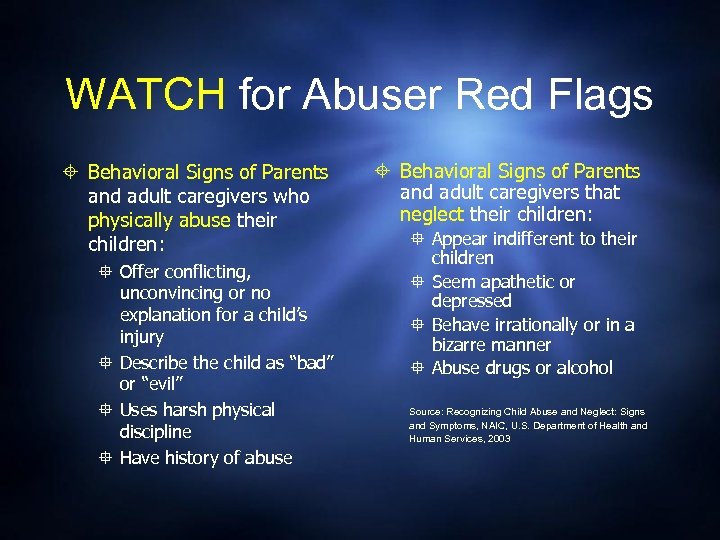 WATCH for Abuser Red Flags

Behavioral Signs of Parents and adult caregivers who physically abuse their children:

Offer conflicting, unconvincing or no explanation for a child's injury

Describe the child as "bad" or "evil"

Uses harsh physical discipline

Have history of abuse

Behavioral Signs of Parents and adult caregivers that neglect their children:

Appear indifferent to their children

Seem apathetic or depressed

Behave irrationally or in a bizarre manner

Abuse drugs or alcohol

Source: Recognizing Child Abuse and Neglect: Signs and Symptoms, NAIC, U.S. Department of Health and Human Services, 2003